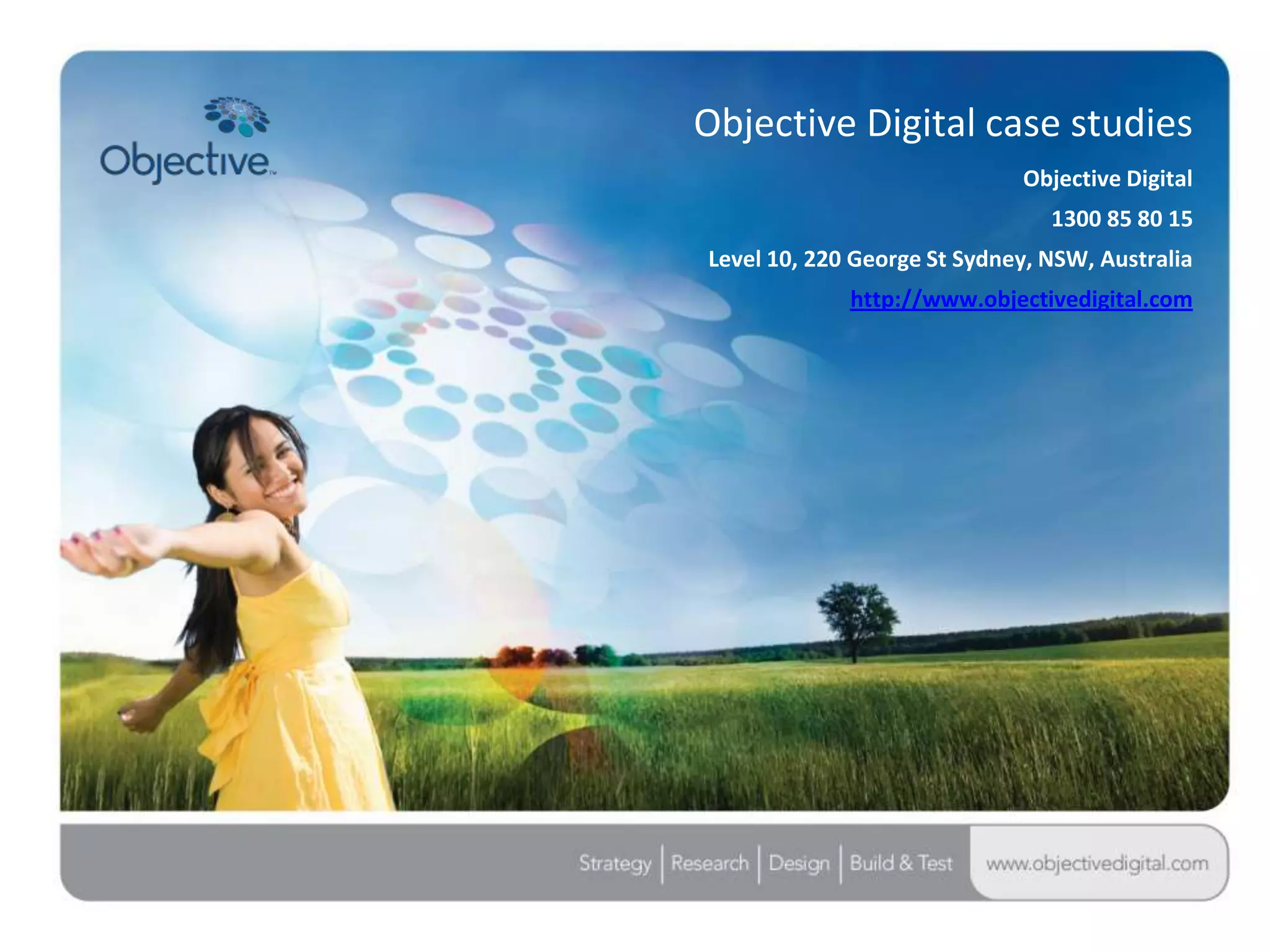 Objective™

Objective Digital case studies

Objective Digital

1300 85 80 15

Level 10, 220 George St Sydney, NSW, Australia

http://www.objectivedigital.com

Strategy | Research | Design | Build & Test

www.objectivedigital.com